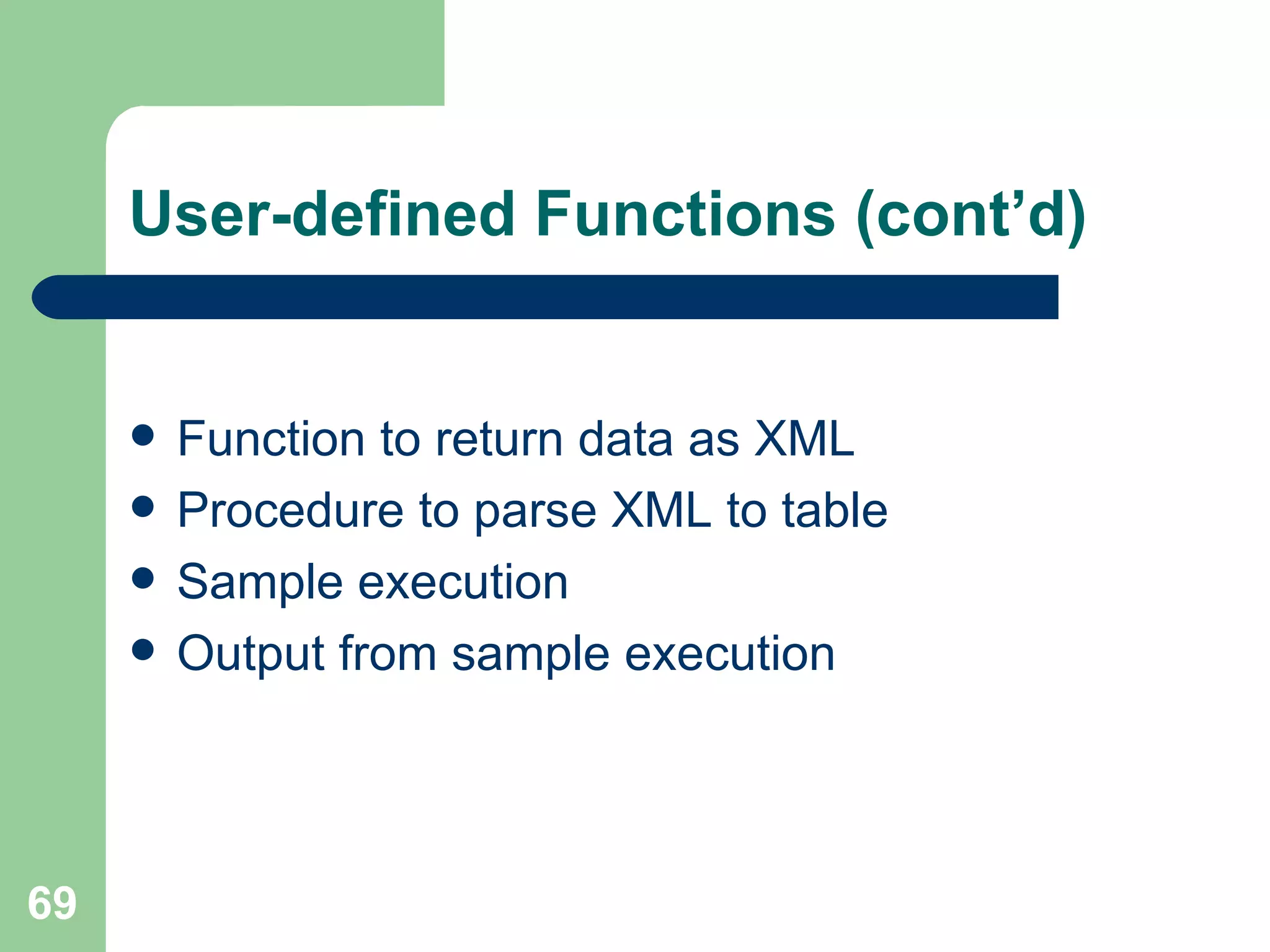 User-defined Functions (cont’d)

- Function to return data as XML
- Procedure to parse XML to table
- Sample execution
- Output from sample execution

69